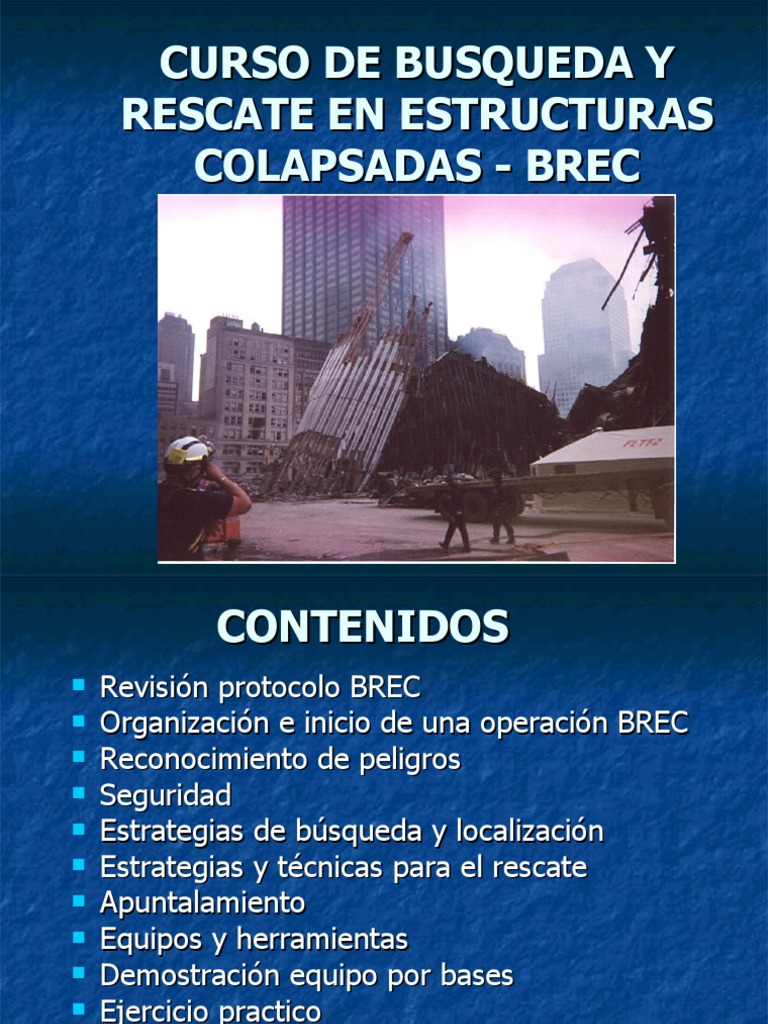 CURSO DE BUSQUEDA Y RESCATE EN ESTRUCTURAS COLAPSADAS - BREC

CONTENIDOS

- Revisión protocolo BREC
- Organización e inicio de una operación BREC
- Reconocimiento de peligros
- Seguridad
- Estrategias de búsqueda y localización
- Estrategias y técnicas para el rescate
- Apuntalamiento
- Equipos y herramientas
- Demostración equipo por bases
- Ejercicio practico